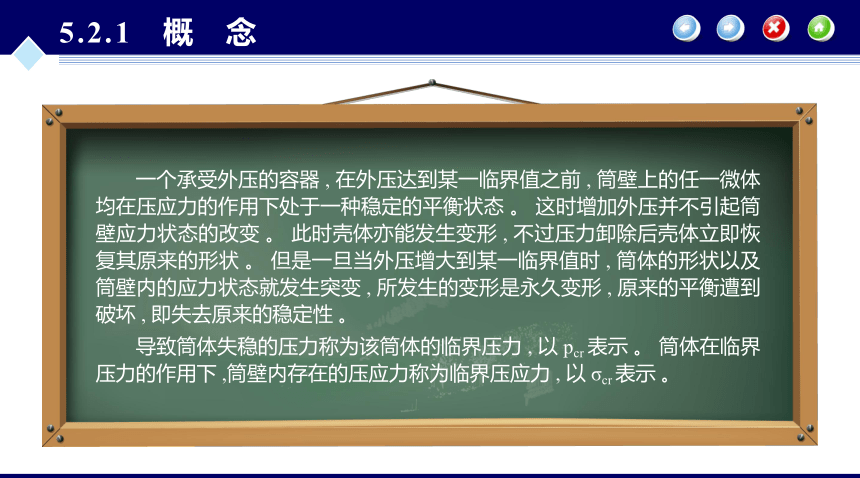 5.2.1　概　念

一个承受外压的容器，在外压达到某一临界值之前，筒壁上的任一微体均在压应力的作用下处于一种稳定的平衡状态。 这时增加外压并不引起筒壁应力状态的改变。 此时壳体亦能发生变形，不过压力卸除后壳体立即恢复其原来的形状。 但是一旦当外压增大到某一临界值时，筒体的形状以及筒壁内的应力状态就发生突变，所发生的变形是永久变形，原来的平衡遭到破坏，即失去原来的稳定性。

导致筒体失稳的压力称为该筒体的临界压力，以 $p_{cr}$ 表示。 筒体在临界压力的作用下,筒壁内存在的压应力称为临界压应力，以 $\sigma_{cr}$ 表示。